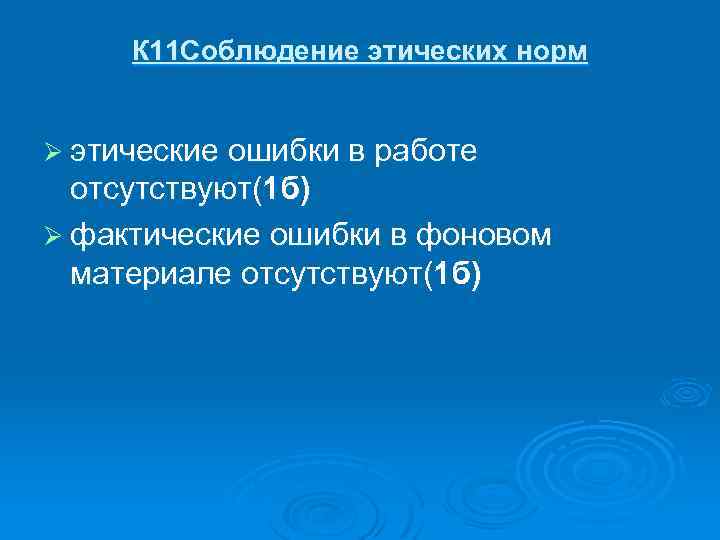 К11Соблюдение этических норм

➢ этические ошибки в работе отсутствуют(1б)

➢ фактические ошибки в фоновом материале отсутствуют(1б)